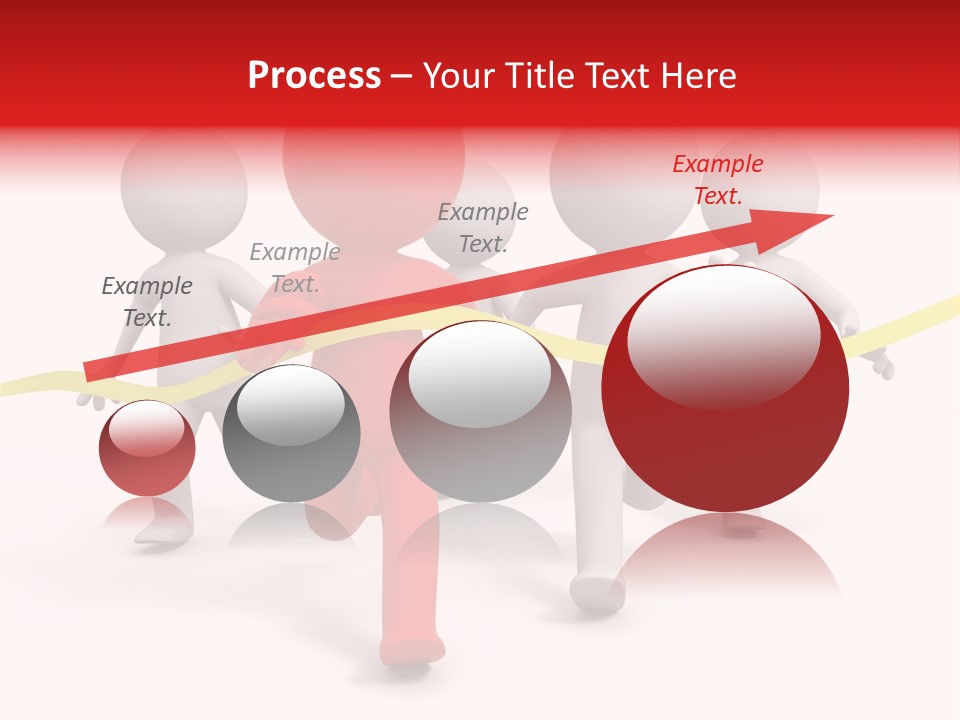 Process – Your Title Text Here

Example Text.

Example Text.

Example Text.

Example Text.